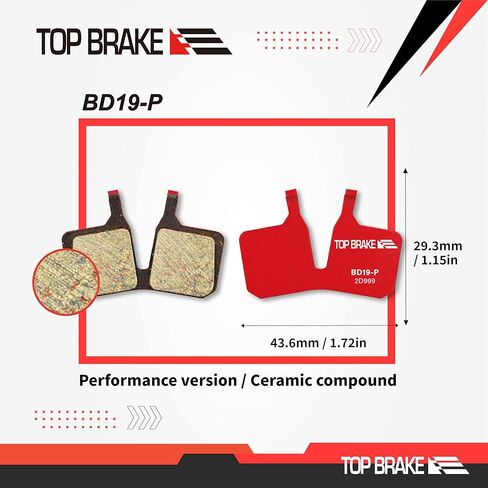 TOP BRAKE

BD19-P

TOP BRAKE
BD19-P
2D999

29.3mm / 1.15in

43.6mm / 1.72in

Performance version / Ceramic compound

TOP BRAKE